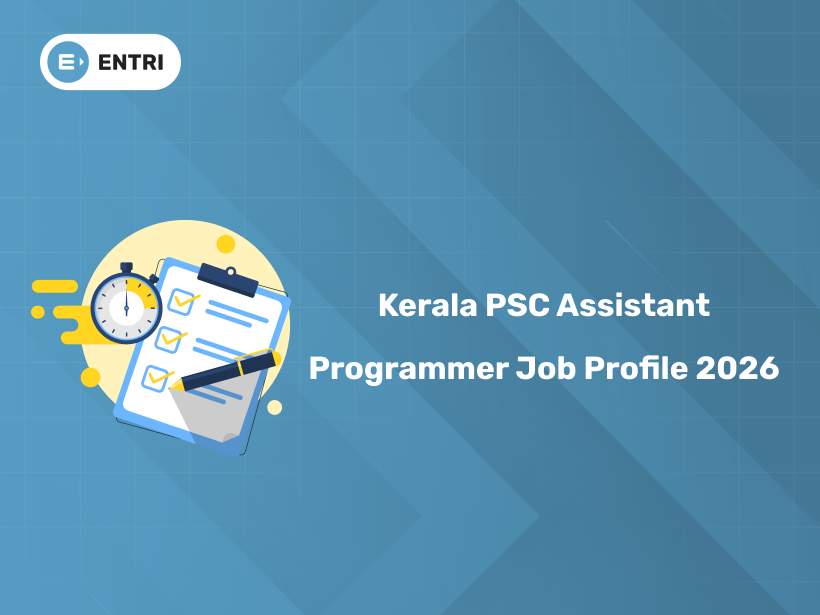 ENTRI

Kerala PSC Assistant Programmer Job Profile 2026